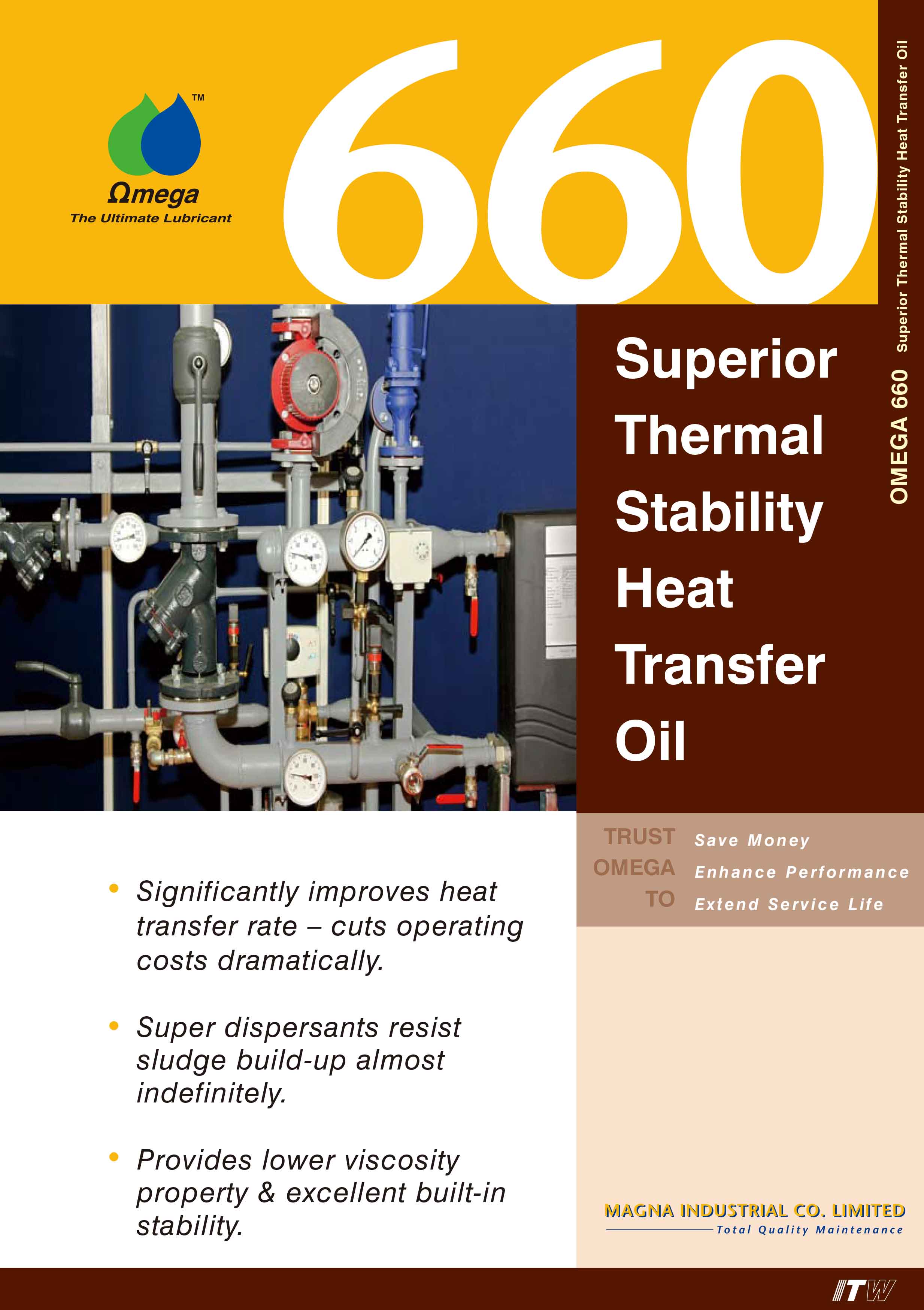 TM
Ωmega
The Ultimate Lubricant

660

OMEGA 660 Superior Thermal Stability Heat Transfer Oil

Superior Thermal Stability Heat Transfer Oil

TRUST OMEGA TO
Save Money
Enhance Performance
Extend Service Life

• Significantly improves heat transfer rate – cuts operating costs dramatically.

• Super dispersants resist sludge build-up almost indefinitely.

• Provides lower viscosity property & excellent built-in stability.

MAGNA INDUSTRIAL CO. LIMITED
Total Quality Maintenance

ITW